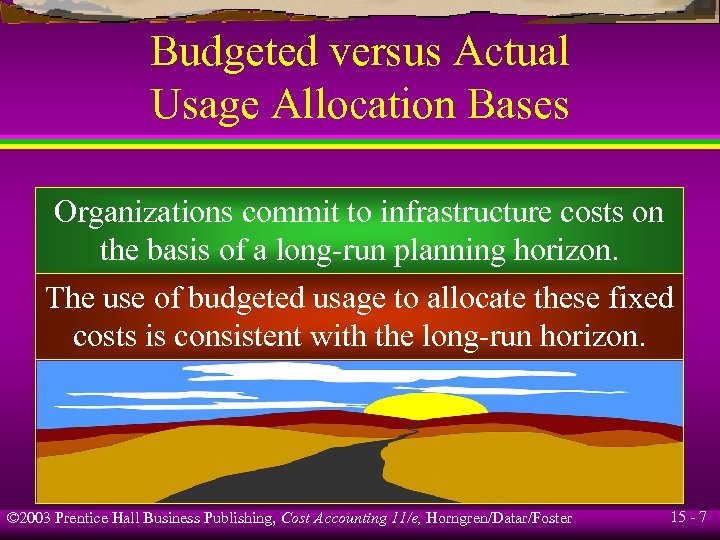 Budgeted versus Actual Usage Allocation Bases

Organizations commit to infrastructure costs on the basis of a long-run planning horizon.

The use of budgeted usage to allocate these fixed costs is consistent with the long-run horizon.

©2003 Prentice Hall Business Publishing, Cost Accounting 11/e, Horngren/Datar/Foster

15 - 7